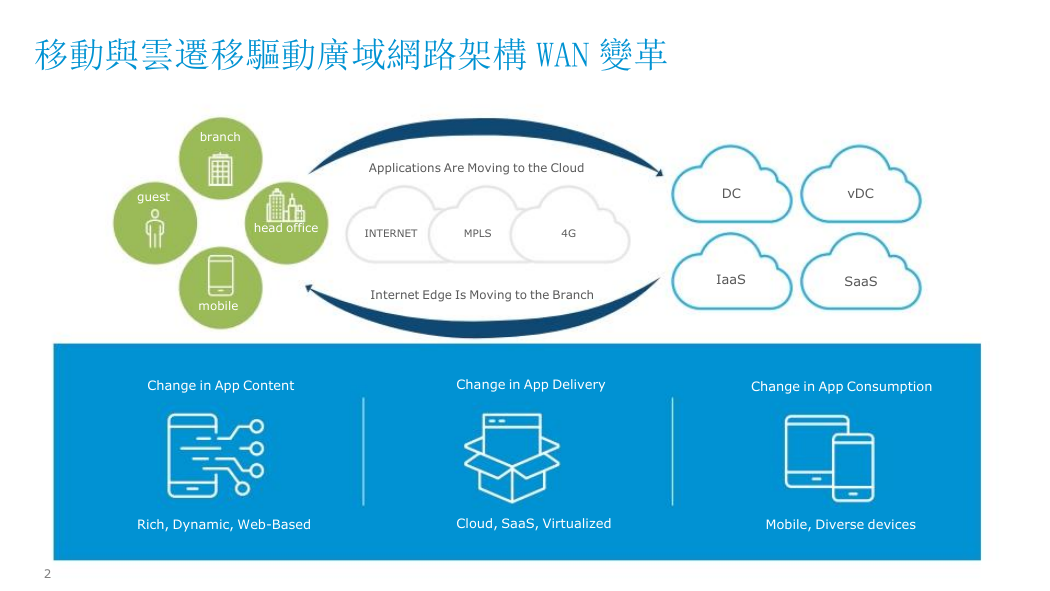 移動與雲遷移驅動廣域網路架構 WAN 變革

branch

guest

head office

mobile

Applications Are Moving to the Cloud

INTERNET

MPLS

4G

Internet Edge Is Moving to the Branch

DC

vDC

IaaS

SaaS

Change in App Content

Rich, Dynamic, Web-Based

Change in App Delivery

Cloud, SaaS, Virtualized

Change in App Consumption

Mobile, Diverse devices

2